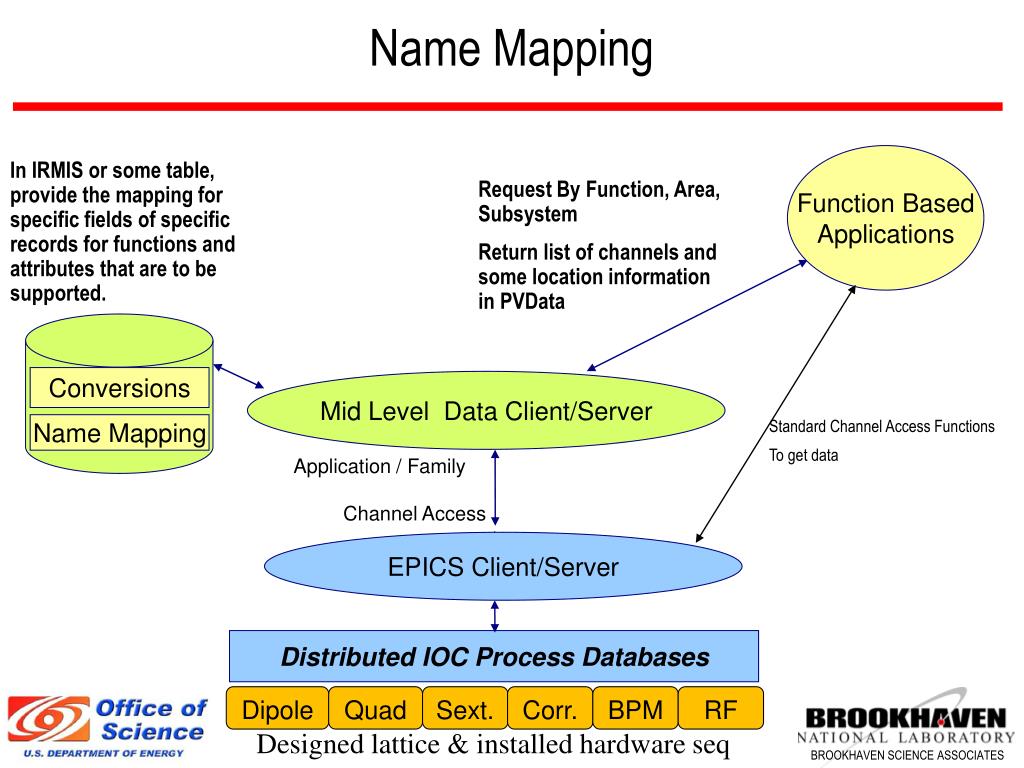 Name Mapping

In IRMIS or some table, provide the mapping for specific fields of specific records for functions and attributes that are to be supported.

Request By Function, Area, Subsystem

Return list of channels and some location information in PVData

Function Based Applications

Conversions

Name Mapping

Mid Level Data Client/Server

Standard Channel Access Functions

To get data

Application / Family

Channel Access

EPICS Client/Server

Distributed IOC Process Databases

Dipole

Quad

Sext.

Corr.

BPM

RF

Designed lattice & installed hardware seq

Office of Science

U.S. DEPARTMENT OF ENERGY

BROOKHAVEN NATIONAL LABORATORY

BROOKHAVEN SCIENCE ASSOCIATES